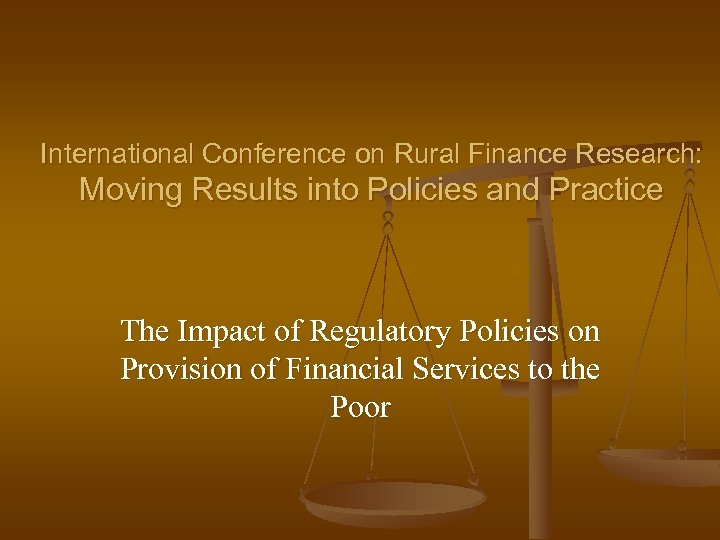 International Conference on Rural Finance Research:
Moving Results into Policies and Practice

The Impact of Regulatory Policies on Provision of Financial Services to the Poor